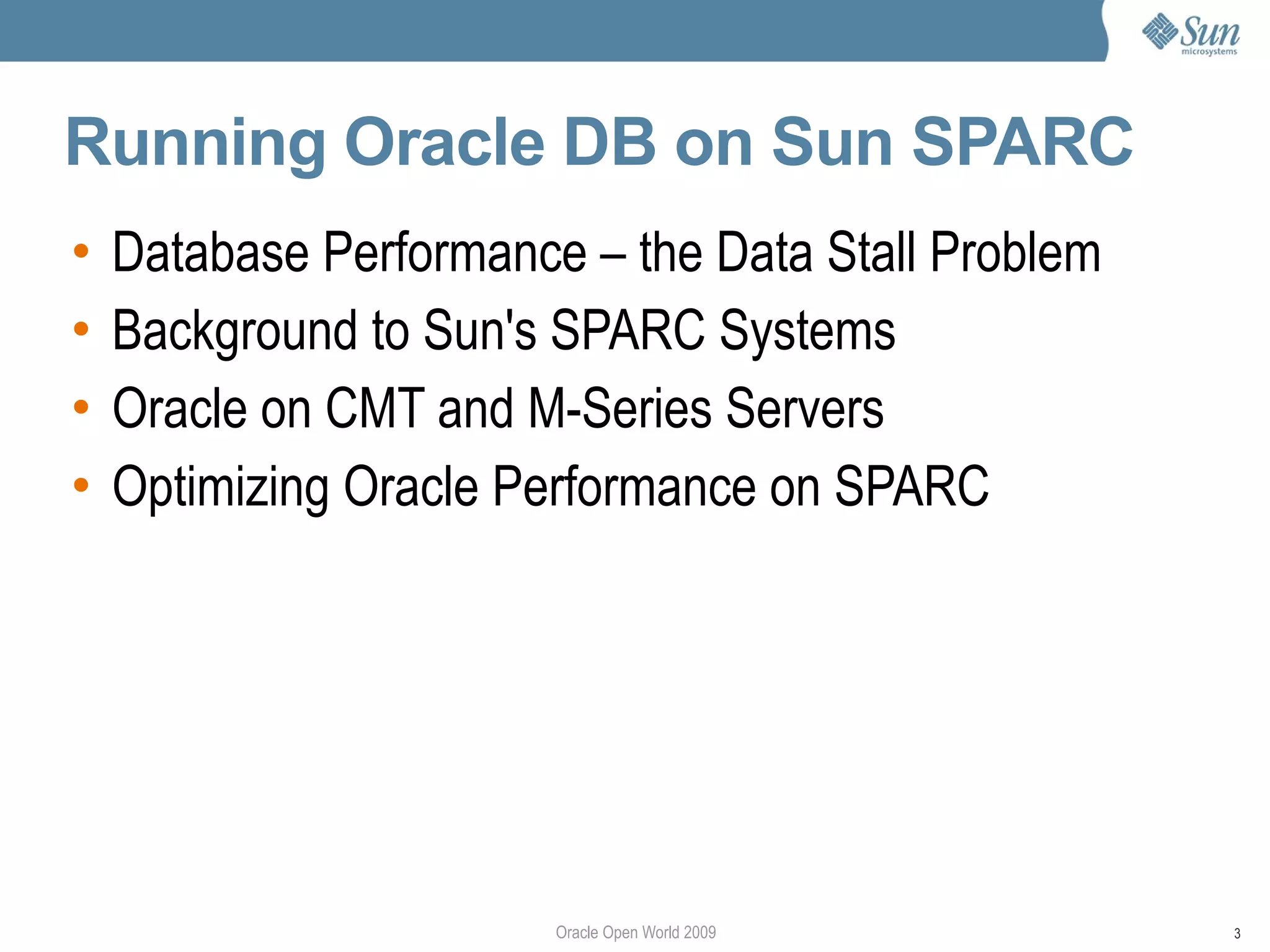 Sun microsystems

Running Oracle DB on Sun SPARC

• Database Performance – the Data Stall Problem
• Background to Sun's SPARC Systems
• Oracle on CMT and M-Series Servers
• Optimizing Oracle Performance on SPARC

Oracle Open World 2009

3